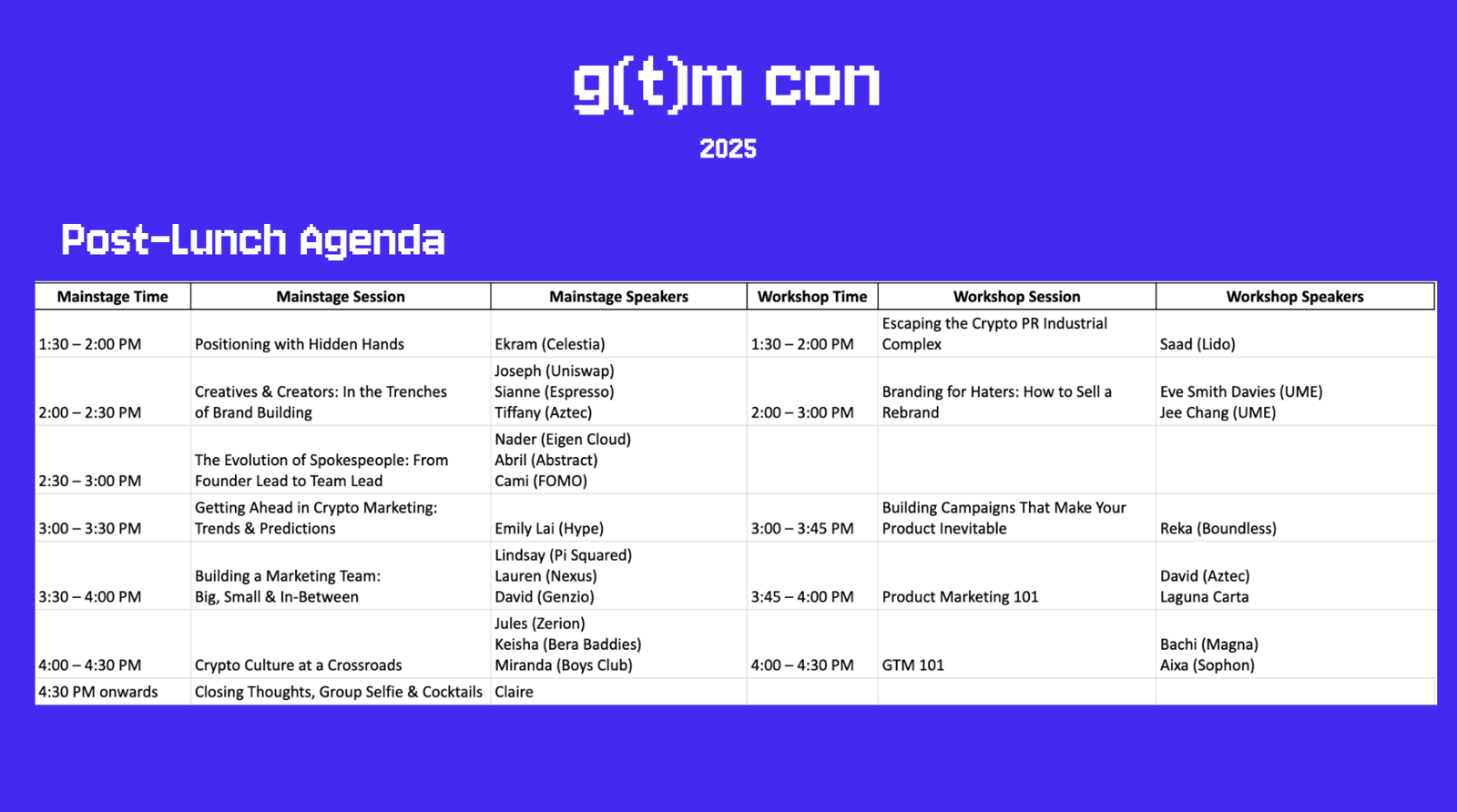 g(t)m con

2025

Post-Lunch Agenda

| Mainstage Time | Mainstage Session | Mainstage Speakers | Workshop Time | Workshop Session | Workshop Speakers |
|---|---|---|---|---|---|
| 1:30 – 2:00 PM | Positioning with Hidden Hands | Ekram (Celestia) | 1:30 – 2:00 PM | Escaping the Crypto PR Industrial Complex | Saad (Lido) |
| 2:00 – 2:30 PM | Creatives & Creators: In the Trenches of Brand Building | Joseph (Uniswap) Sianne (Espresso) Tiffany (Aztec) | 2:00 – 3:00 PM | Branding for Haters: How to Sell a Rebrand | Eve Smith Davies (UME) Jee Chang (UME) |
| 2:30 – 3:00 PM | The Evolution of Spokespeople: From Founder Lead to Team Lead | Nader (Eigen Cloud) Abril (Abstract) Cami (FOMO) | | | |
| 3:00 – 3:30 PM | Getting Ahead in Crypto Marketing: Trends & Predictions | Emily Lai (Hype) | 3:00 – 3:45 PM | Building Campaigns That Make Your Product Inevitable | Reka (Boundless) |
| 3:30 – 4:00 PM | Building a Marketing Team: Big, Small & In-Between | Lindsay (Pi Squared) Lauren (Nexus) David (Genzio) | 3:45 – 4:00 PM | Product Marketing 101 | David (Aztec) Laguna Carta |
| 4:00 – 4:30 PM | Crypto Culture at a Crossroads | Jules (Zerion) Keisha (Bera Baddies) Miranda (Boys Club) | 4:00 – 4:30 PM | GTM 101 | Bachi (Magna) Aixa (Sophon) |
| 4:30 PM onwards | Closing Thoughts, Group Selfie & Cocktails | Claire | | | |